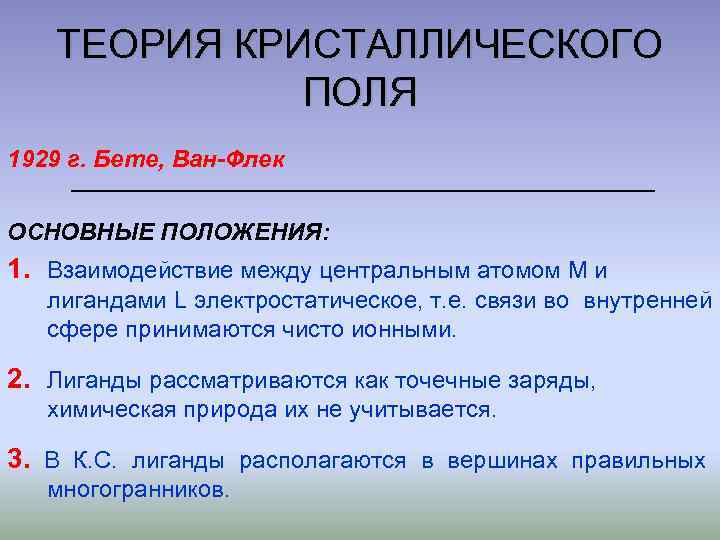 ТЕОРИЯ КРИСТАЛЛИЧЕСКОГО ПОЛЯ

1929 г. Бете, Ван-Флек

ОСНОВНЫЕ ПОЛОЖЕНИЯ:

1. Взаимодействие между центральным атомом М и лигандами L электростатическое, т.е. связи во внутренней сфере принимаются чисто ионными.

2. Лиганды рассматриваются как точечные заряды, химическая природа их не учитывается.

3. В К.С. лиганды располагаются в вершинах правильных многогранников.